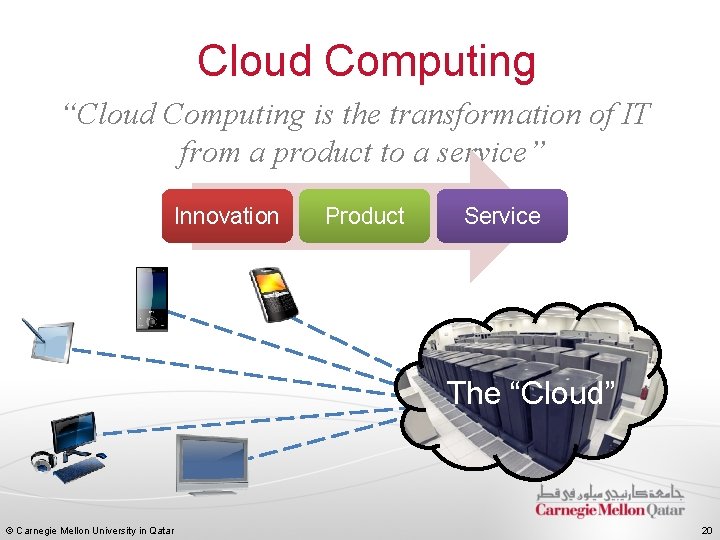 Cloud Computing

“Cloud Computing is the transformation of IT from a product to a service”

Innovation

Product

Service

The “Cloud”

جامعة كارنيجي ميلون في قطر
Carnegie Mellon Qatar

© Carnegie Mellon University in Qatar

20